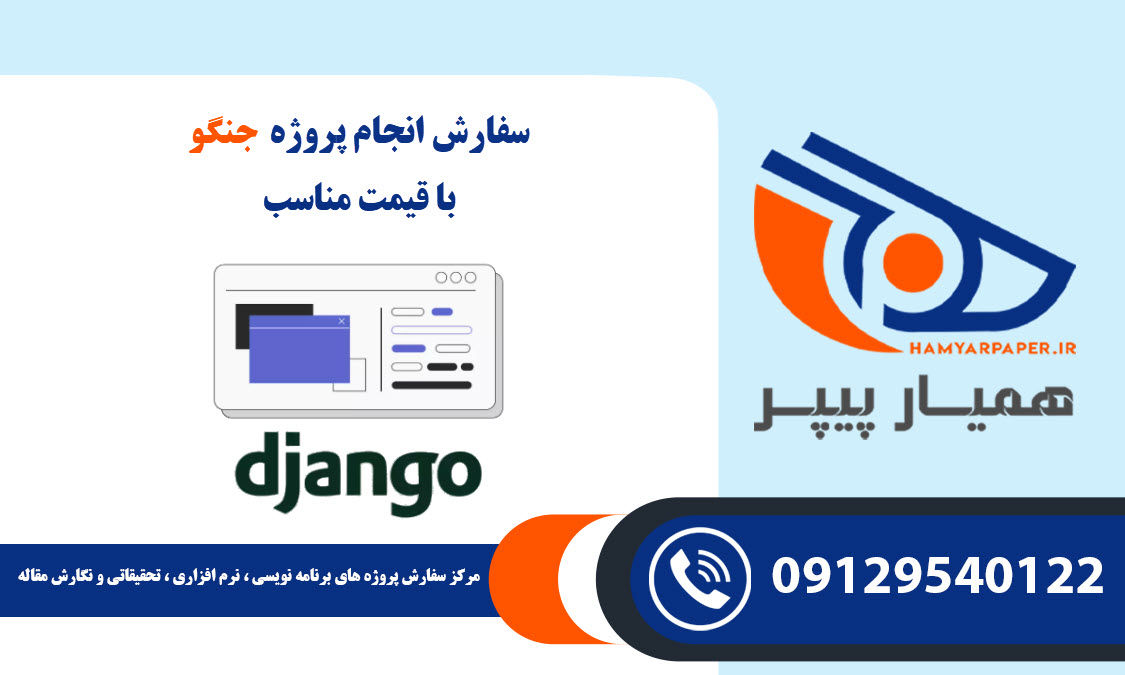 سفارش انجام پروژه جنگو
با قیمت مناسب

django

HAMYARPAPER.IR
همیار پیپر

مرکز سفارش پروژه های برنامه نویسی ، نرم افزاری ، تحقیقاتی و نگارش مقاله

09129540122